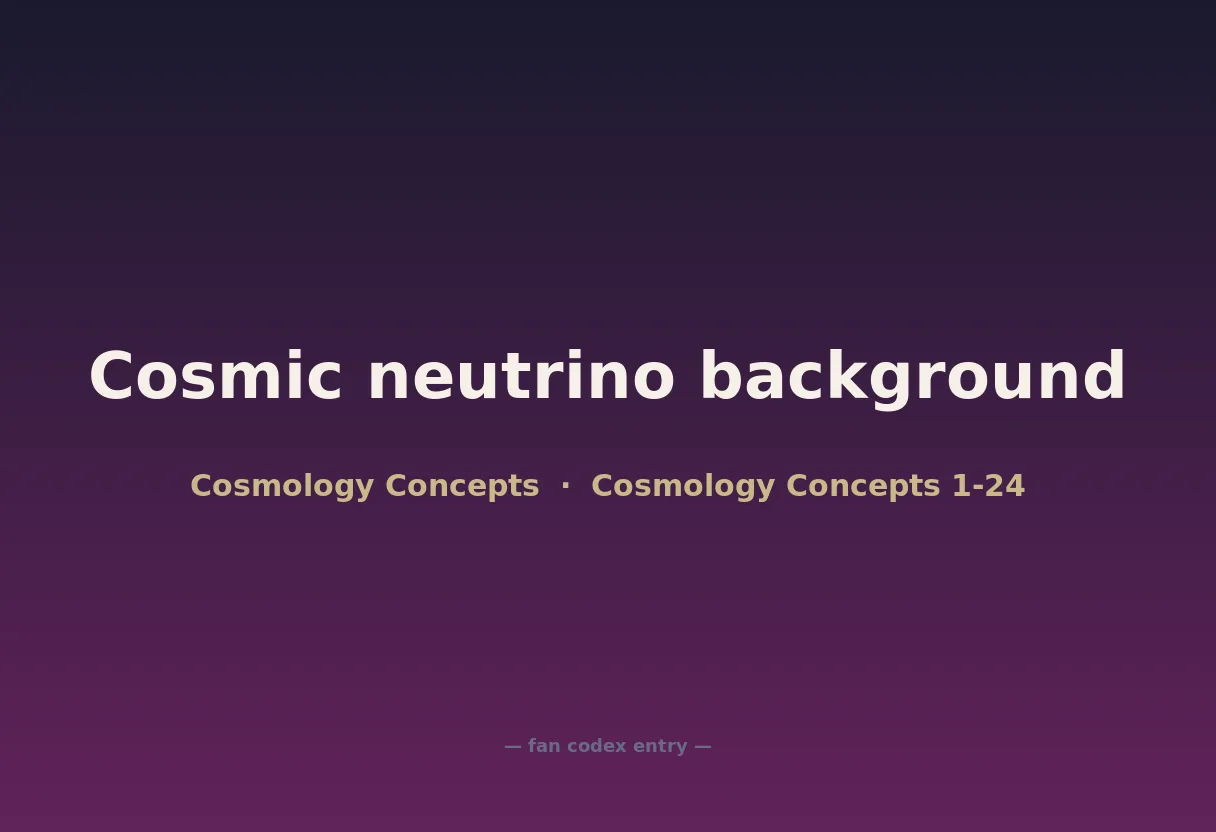 Cosmic neutrino background

Cosmology Concepts · Cosmology Concepts 1-24

— fan codex entry —